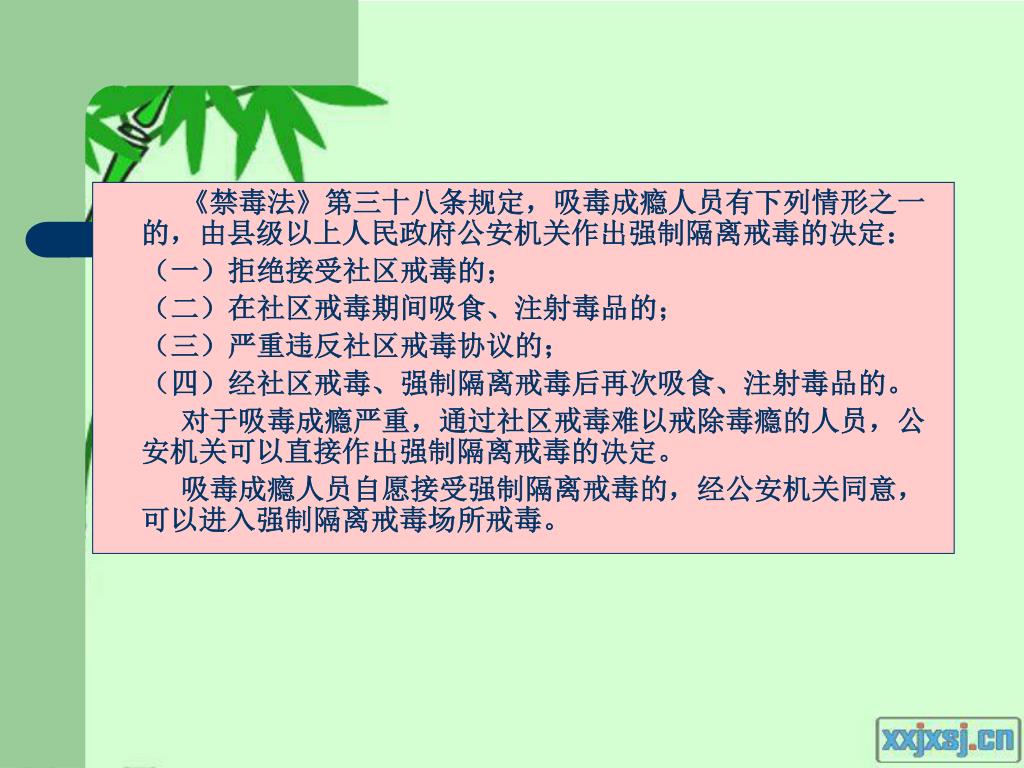 《禁毒法》第三十八条规定，吸毒成瘾人员有下列情形之一的，由县级以上人民政府公安机关作出强制隔离戒毒的决定：

（一）拒绝接受社区戒毒的；

（二）在社区戒毒期间吸食、注射毒品的；

（三）严重违反社区戒毒协议的；

（四）经社区戒毒、强制隔离戒毒后再次吸食、注射毒品的。

对于吸毒成瘾严重，通过社区戒毒难以戒除毒瘾的人员，公安机关可以直接作出强制隔离戒毒的决定。

吸毒成瘾人员自愿接受强制隔离戒毒的，经公安机关同意，可以进入强制隔离戒毒场所戒毒。

xxjxsj.cn